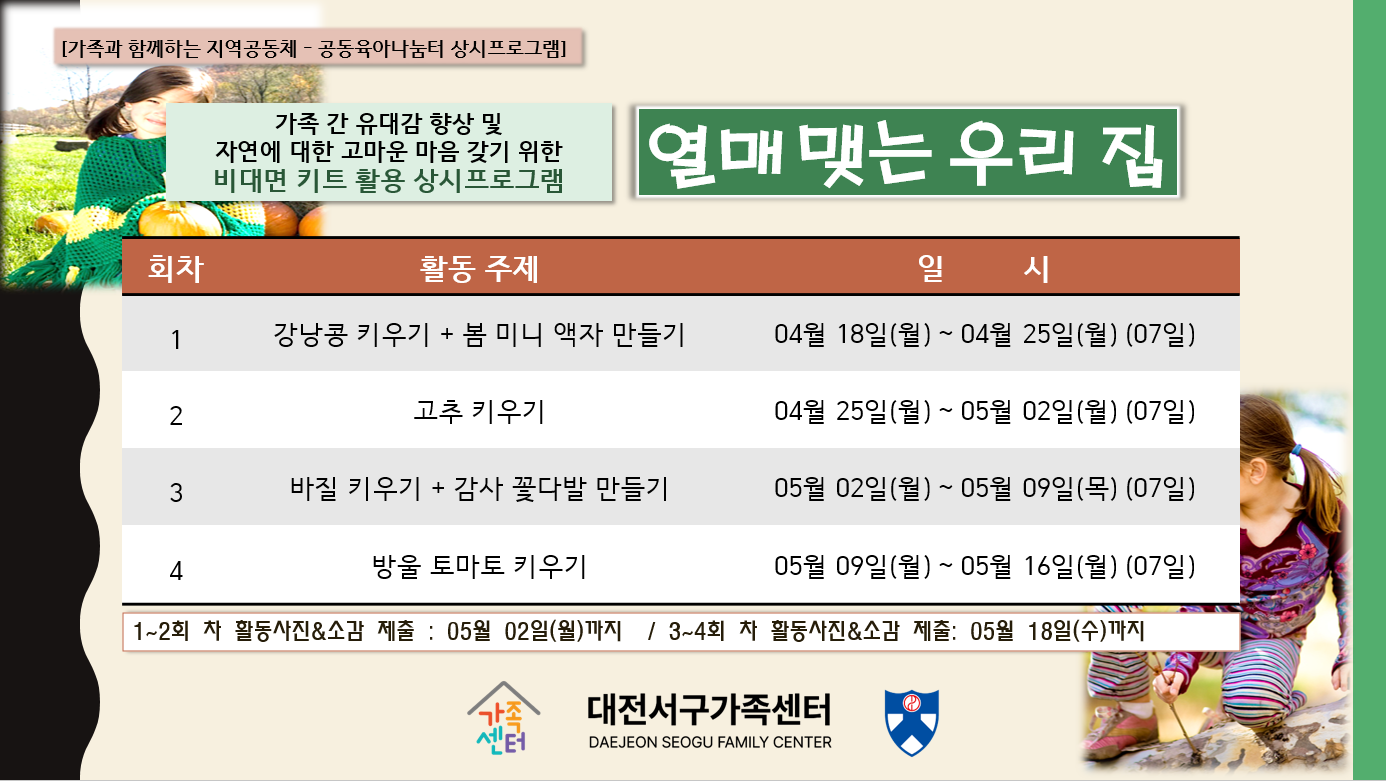 [가족과 함께하는 지역공동체 - 공동육아나눔터 상시프로그램]

가족 간 유대감 향상 및 자연에 대한 고마운 마음 갖기 위한 비대면 키트 활용 상시프로그램

열매 맺는 우리 집

| 회차 | 활동 주제 | 일 시 |
|---|---|---|
| 1 | 강낭콩 키우기 + 봄 미니 액자 만들기 | 04월 18일(월) ~ 04월 25일(월) (07일) |
| 2 | 고추 키우기 | 04월 25일(월) ~ 05월 02일(월) (07일) |
| 3 | 바질 키우기 + 감사 꽃다발 만들기 | 05월 02일(월) ~ 05월 09일(목) (07일) |
| 4 | 방울 토마토 키우기 | 05월 09일(월) ~ 05월 16일(월) (07일) |

1~2회 차 활동사진&소감 제출 : 05월 02일(월)까지 / 3~4회 차 활동사진&소감 제출: 05월 18일(수)까지

가족 센터

대전서구가족센터
DAEJEON SEOGU FAMILY CENTER